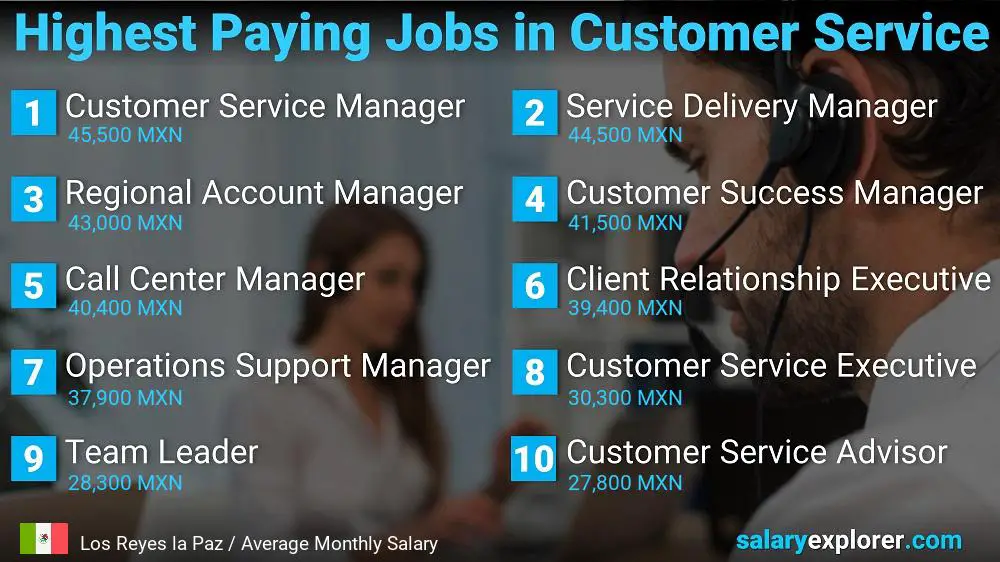 Highest Paying Jobs in Customer Service

1 Customer Service Manager
45,500 MXN

2 Service Delivery Manager
44,500 MXN

3 Regional Account Manager
43,000 MXN

4 Customer Success Manager
41,500 MXN

5 Call Center Manager
40,400 MXN

6 Client Relationship Executive
39,400 MXN

7 Operations Support Manager
37,900 MXN

8 Customer Service Executive
30,300 MXN

9 Team Leader
28,300 MXN

10 Customer Service Advisor
27,800 MXN

Los Reyes la Paz / Average Monthly Salary

salaryexplorer.com